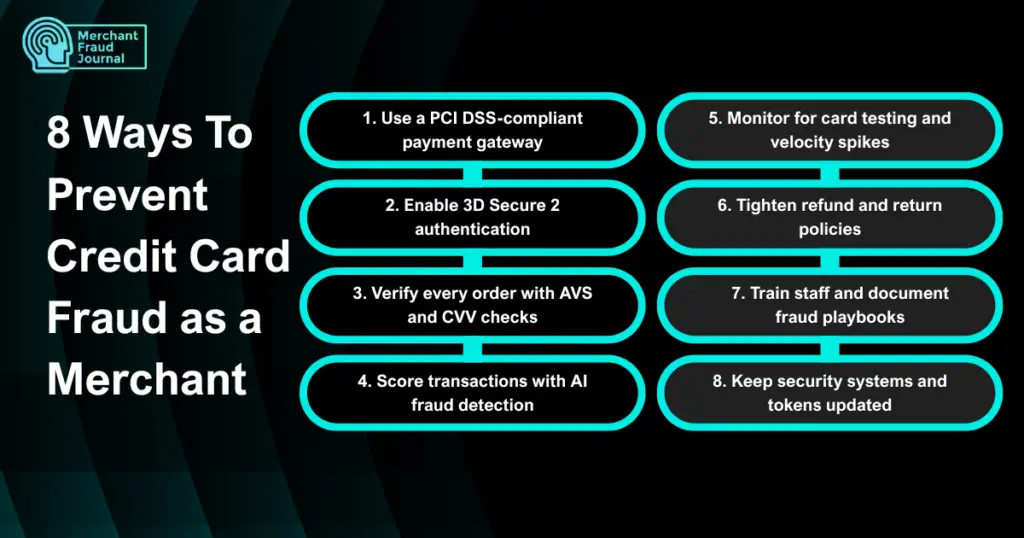 Merchant Fraud Journal

8 Ways To Prevent Credit Card Fraud as a Merchant

1. Use a PCI DSS-compliant payment gateway

2. Enable 3D Secure 2 authentication

3. Verify every order with AVS and CVV checks

4. Score transactions with AI fraud detection

5. Monitor for card testing and velocity spikes

6. Tighten refund and return policies

7. Train staff and document fraud playbooks

8. Keep security systems and tokens updated